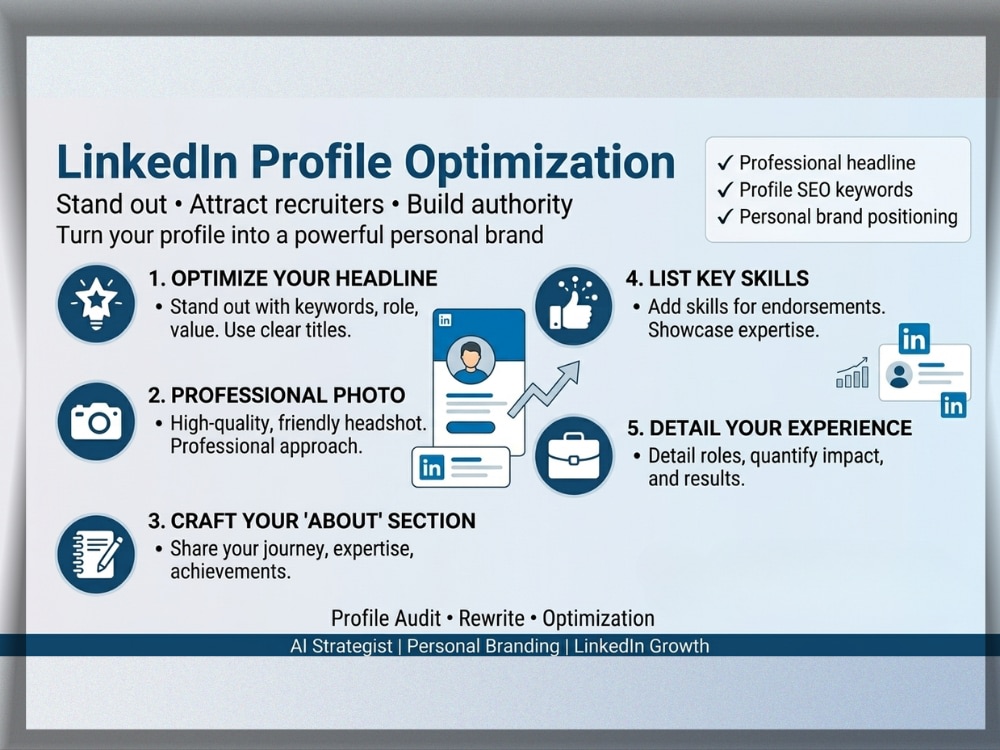 LinkedIn Profile Optimization

Stand out • Attract recruiters • Build authority

Turn your profile into a powerful personal brand

✓ Professional headline
✓ Profile SEO keywords
✓ Personal brand positioning

1. OPTIMIZE YOUR HEADLINE
• Stand out with keywords, role, value. Use clear titles.

2. PROFESSIONAL PHOTO
• High-quality, friendly headshot. Professional approach.

3. CRAFT YOUR 'ABOUT' SECTION
• Share your journey, expertise, achievements.

in

in

4. LIST KEY SKILLS
• Add skills for endorsements. Showcase expertise.

in

in

5. DETAIL YOUR EXPERIENCE
• Detail roles, quantify impact, and results.

Profile Audit • Rewrite • Optimization

AI Strategist | Personal Branding | LinkedIn Growth